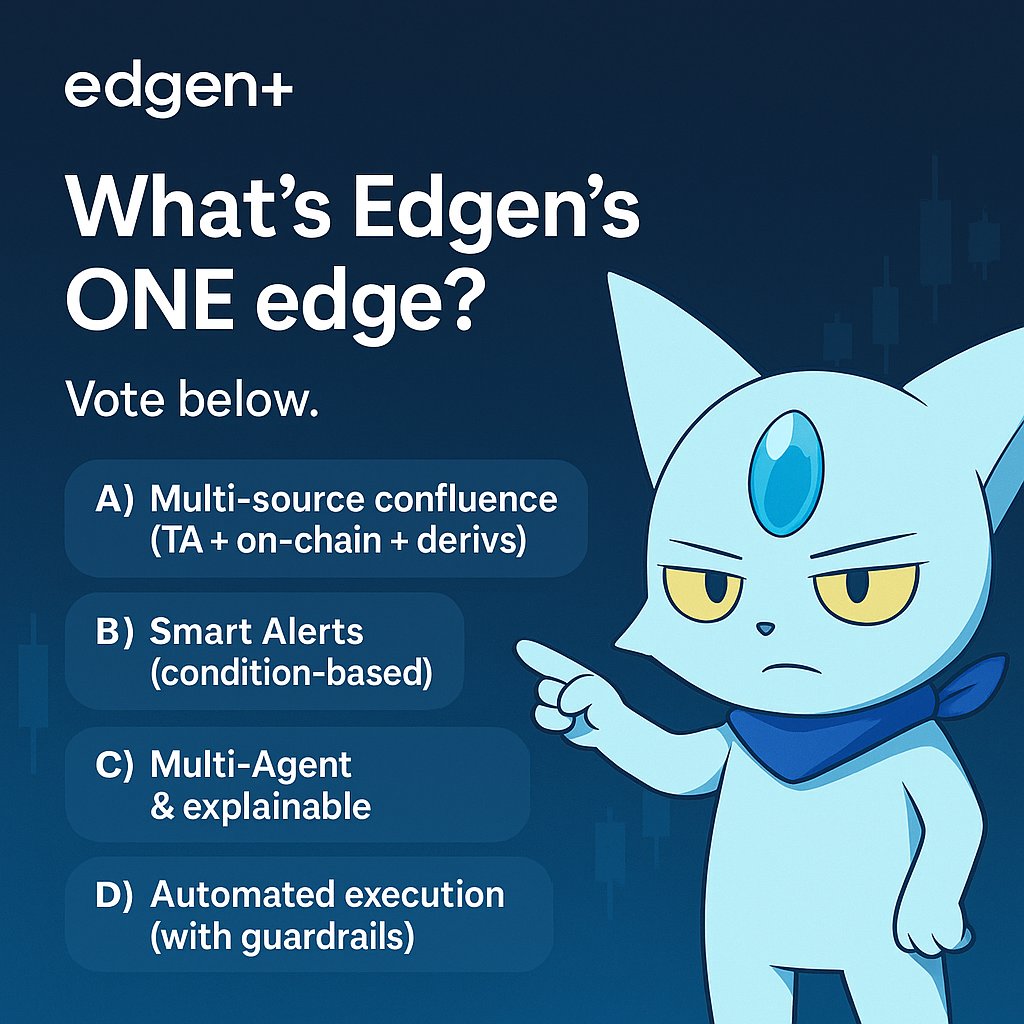 edgen+

What's Edgen's ONE edge?

Vote below.

A) Multi-source confluence (TA + on-chain + derivs)

B) Smart Alerts (condition-based)

C) Multi-Agent & explainable

D) Automated execution (with guardrails)